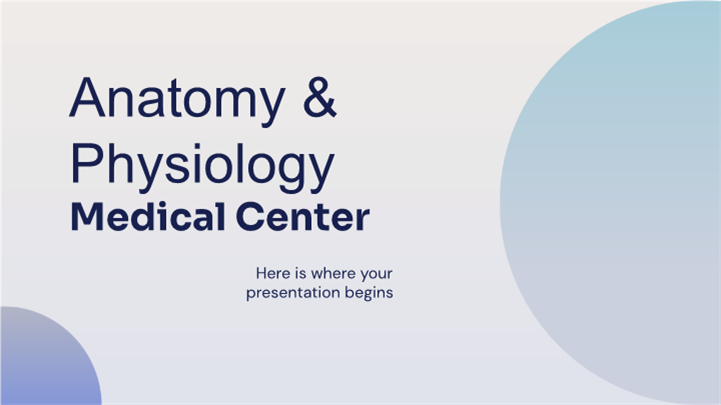 Anatomy & Physiology
Medical Center

Here is where your presentation begins